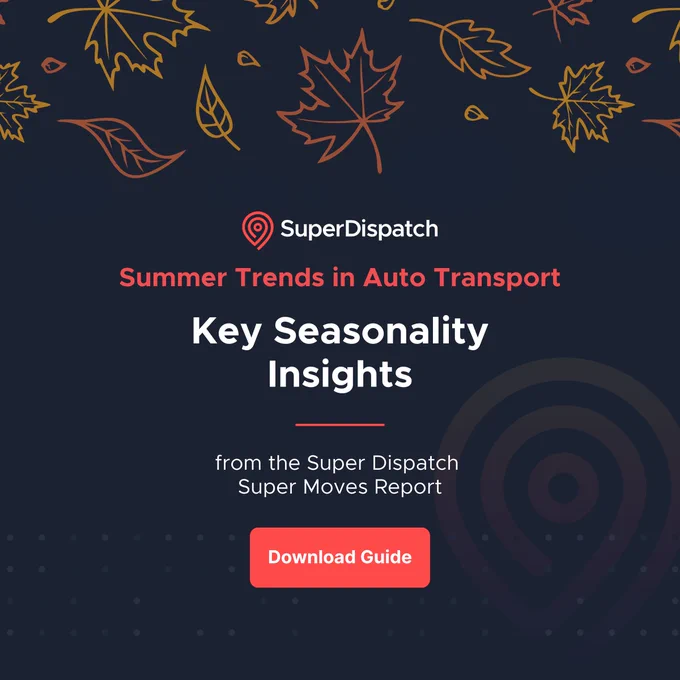 SuperDispatch

Summer Trends in Auto Transport

Key Seasonality Insights

from the Super Dispatch Super Moves Report

Download Guide